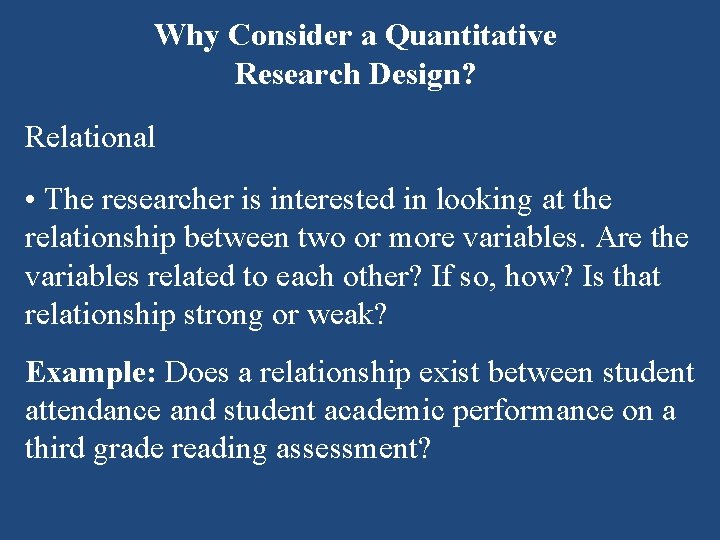 Why Consider a Quantitative Research Design?

Relational

• The researcher is interested in looking at the relationship between two or more variables. Are the variables related to each other? If so, how? Is that relationship strong or weak?

Example: Does a relationship exist between student attendance and student academic performance on a third grade reading assessment?